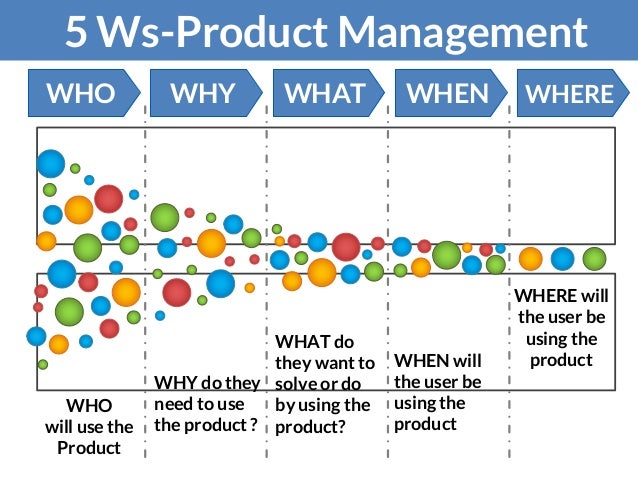 5 Ws-Product Management

WHO

WHY

WHAT

WHEN

WHERE

WHO will use the Product

WHY do they need to use the product ?

WHAT do they want to solve or do by using the product?

WHEN will the user be using the product

WHERE will the user be using the product